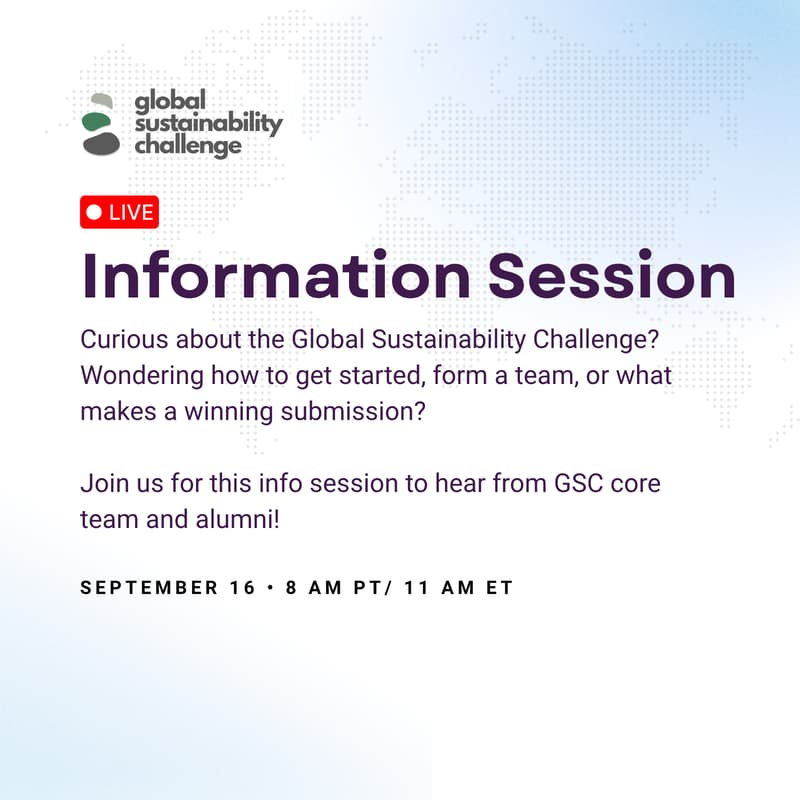 global sustainability challenge

LIVE

Information Session

Curious about the Global Sustainability Challenge? Wondering how to get started, form a team, or what makes a winning submission?

Join us for this info session to hear from GSC core team and alumni!

SEPTEMBER 16 • 8 AM PT/ 11 AM ET